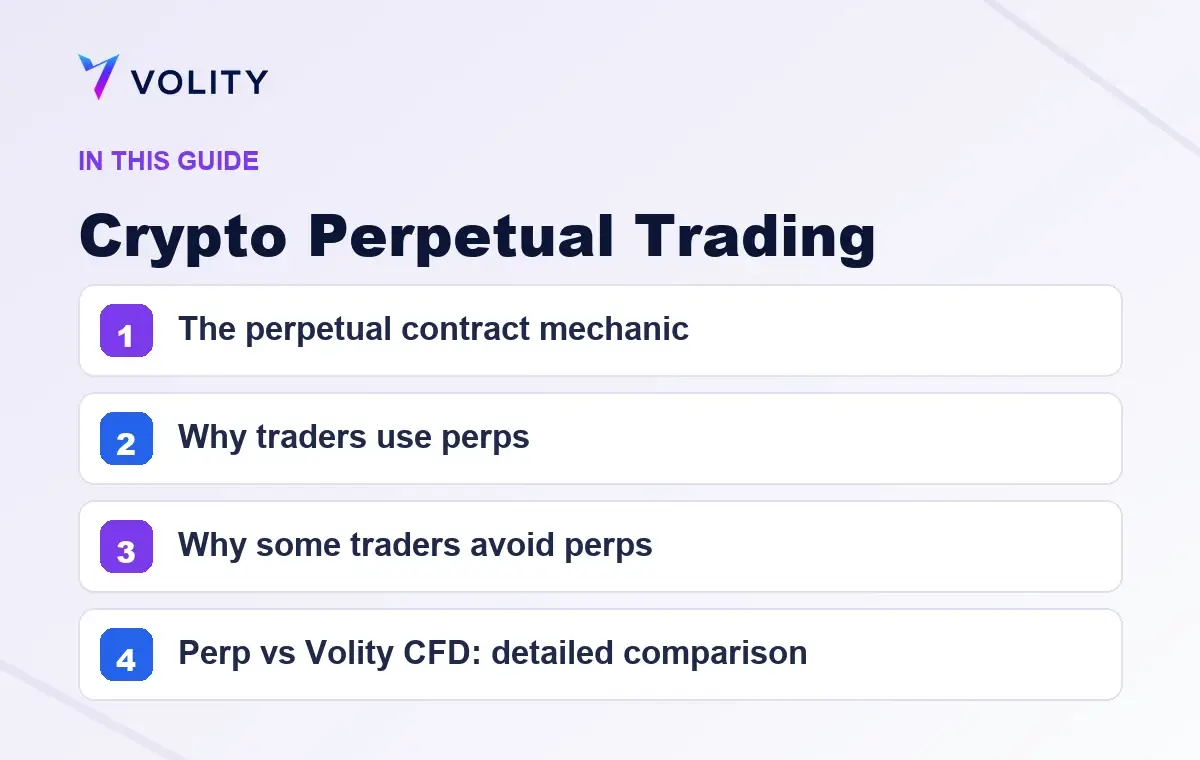 VOLITY

IN THIS GUIDE

Crypto Perpetual Trading

1 The perpetual contract mechanic

2 Why traders use perps

3 Why some traders avoid perps

4 Perp vs Volity CFD: detailed comparison